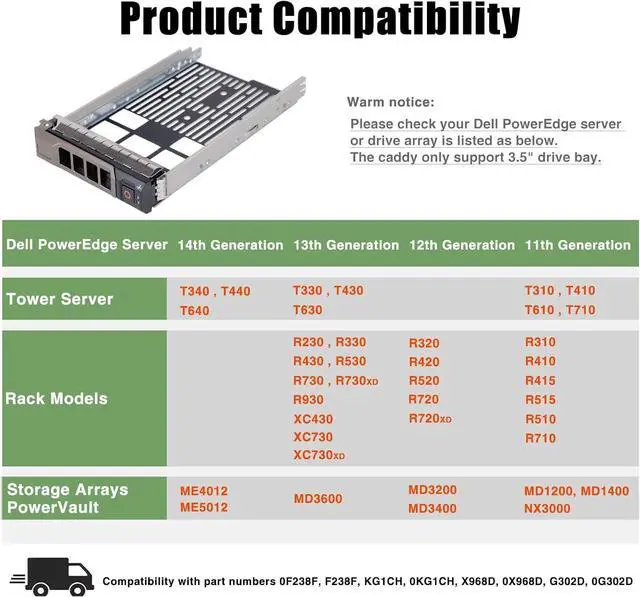 Product Compatibility

Warm notice:
Please check your Dell PowerEdge server or drive array is listed as below.
The caddy only support 3.5" drive bay.

| Dell PowerEdge Server | 14th Generation | 13th Generation | 12th Generation | 11th Generation |
|---|---|---|---|---|
| Tower Server | T340 , T440 T640 | T330 , T430 T630 | | T310 , T410 T610 , T710 |
| Rack Models | | R230 , R330 R430 , R530 R730 , R730XD R930 XC430 XC730 XC730XD | R320 R420 R520 R720 R720XD | R310 R410 R415 R515 R510 R710 |
| Storage Arrays PowerVault | ME4012 ME5012 | MD3600 | MD3200 MD3400 | MD1200, MD1400 NX3000 |

Compatibility with part numbers 0F238F, F238F, KG1CH, 0KG1CH, X968D, 0X968D, G302D, 0G302D